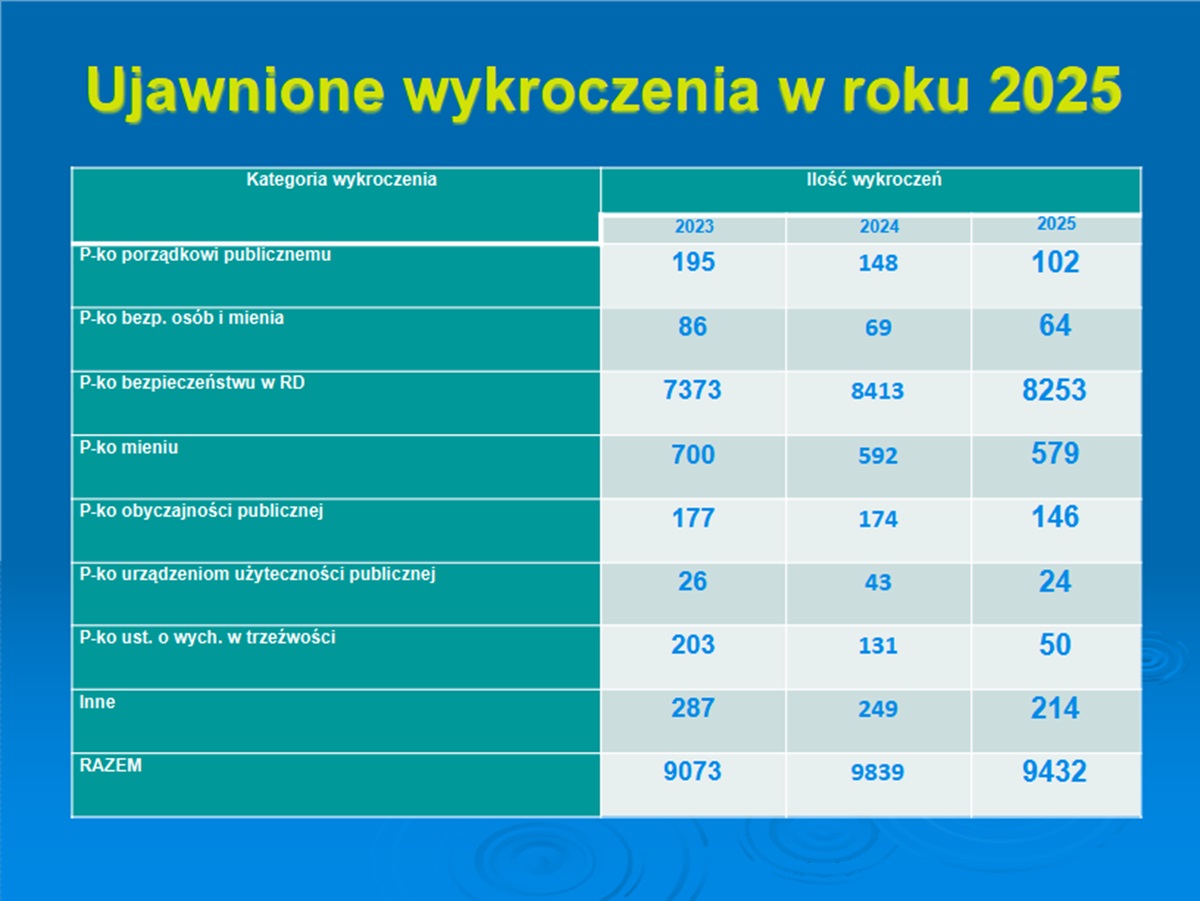 Ujawnione wykroczenia w roku 2025

| Kategoria wykroczenia | Ilość wykroczeń | | |
|---|---|---|---|
| | 2023 | 2024 | 2025 |
| P-ko porządkowi publicznemu | 195 | 148 | 102 |
| P-ko bezp. osób i mienia | 86 | 69 | 64 |
| P-ko bezpieczeństwu w RD | 7373 | 8413 | 8253 |
| P-ko mieniu | 700 | 592 | 579 |
| P-ko obyczajności publicznej | 177 | 174 | 146 |
| P-ko urządzeniom użyteczności publicznej | 26 | 43 | 24 |
| P-ko ust. o wych. w trzeźwości | 203 | 131 | 50 |
| Inne | 287 | 249 | 214 |
| RAZEM | 9073 | 9839 | 9432 |